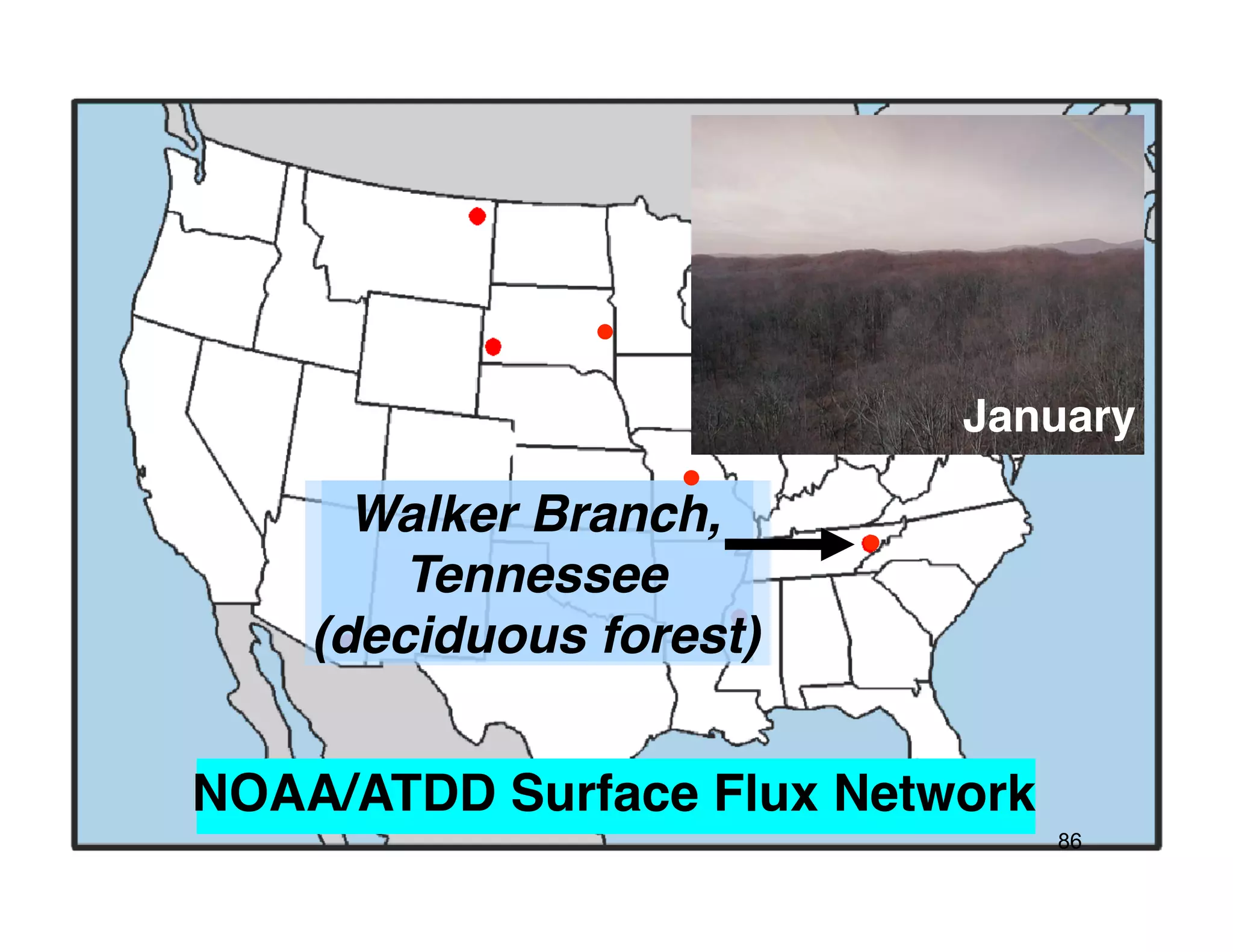 January

Walker Branch,
Tennessee
(deciduous forest)

NOAA/ATDD Surface Flux Network

86